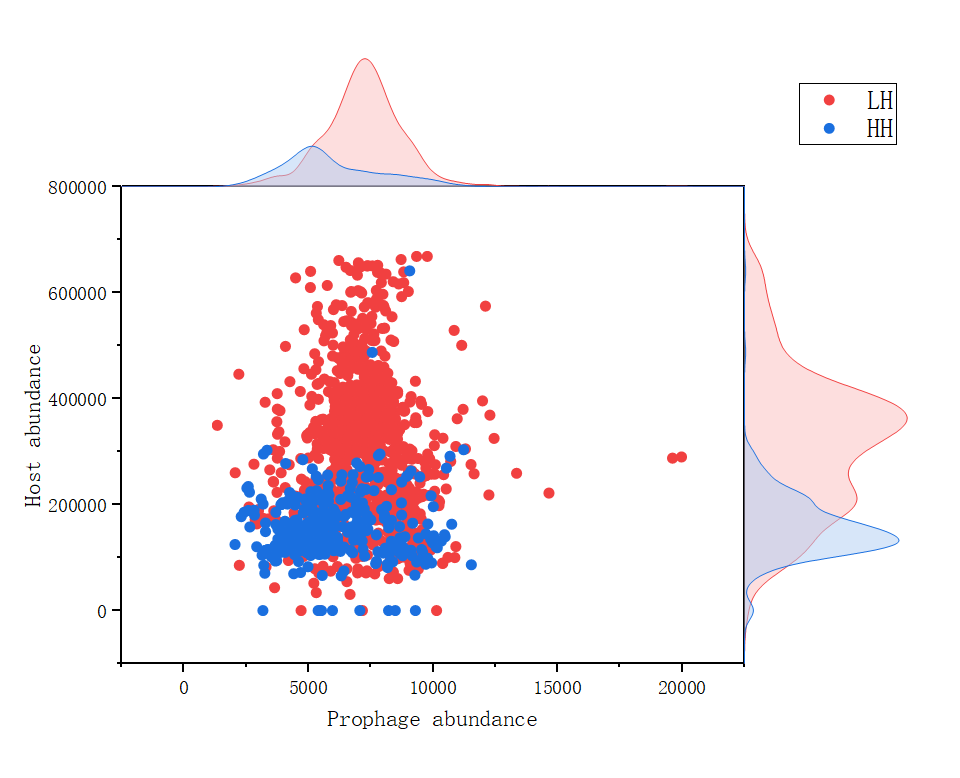 LH
HH

800000
600000
400000
200000
0

Host abundance

0
5000
10000
15000
20000

Prophage abundance